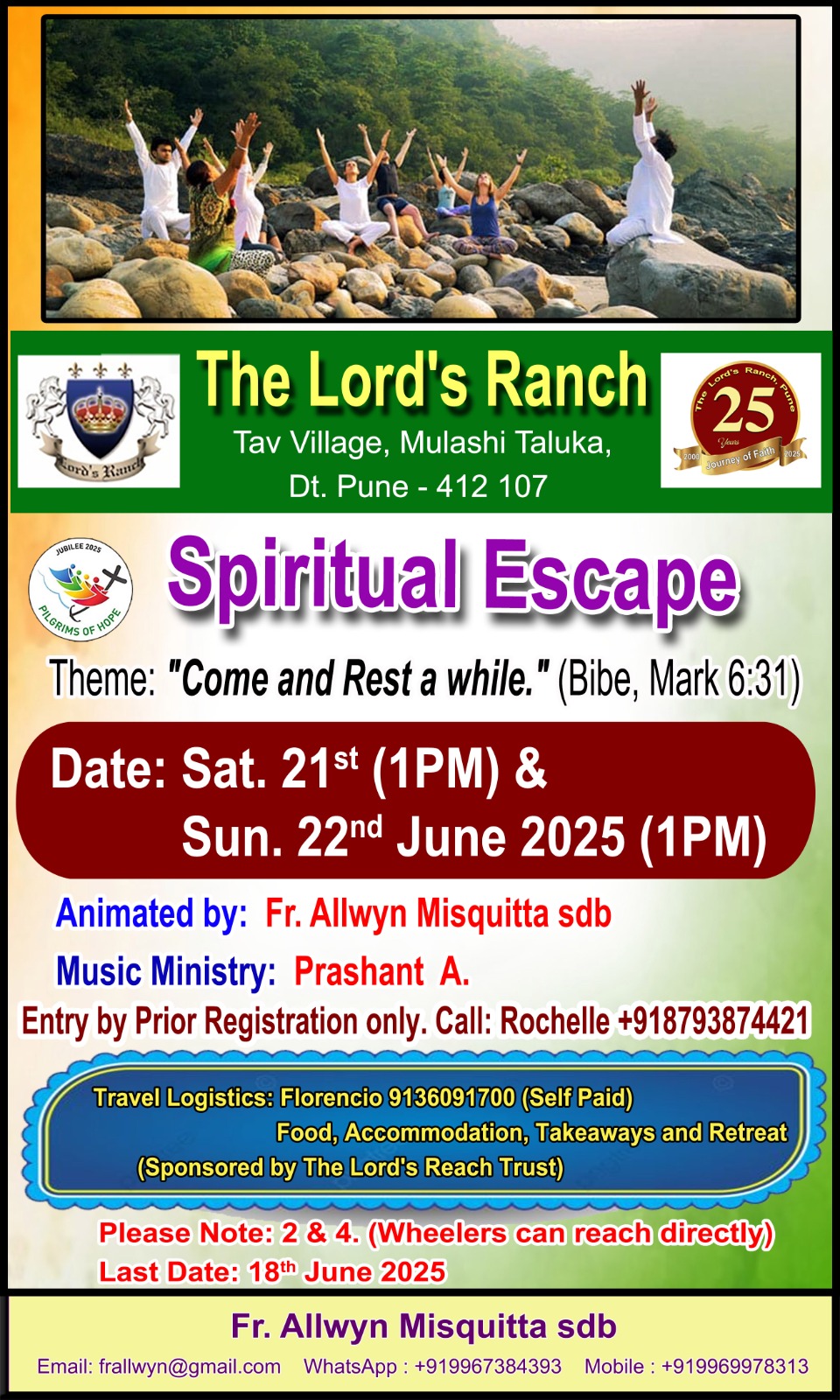 Lord's Ranch

The Lord's Ranch
Tav Village, Mulashi Taluka,
Dt. Pune - 412 107

The Lord's Ranch, Pune
25
Years
2000 Journey of Faith 2025

JUBILEE 2025
PILGRIMS OF HOPE

Spiritual Escape

Theme: "Come and Rest a while." (Bibe, Mark 6:31)

Date: Sat. 21$^{st}$ (1PM) &
Sun. 22$^{nd}$ June 2025 (1PM)

Animated by: Fr. Allwyn Misquitta sdb

Music Ministry: Prashant A.

Entry by Prior Registration only. Call: Rochelle +918793874421

Travel Logistics: Florencio 9136091700 (Self Paid)
Food, Accommodation, Takeaways and Retreat
(Sponsored by The Lord's Reach Trust)

Please Note: 2 & 4. (Wheelers can reach directly)
Last Date: 18$^{th}$ June 2025

Fr. Allwyn Misquitta sdb
Email: frallwyn@gmail.com WhatsApp : +919967384393 Mobile : +919969978313